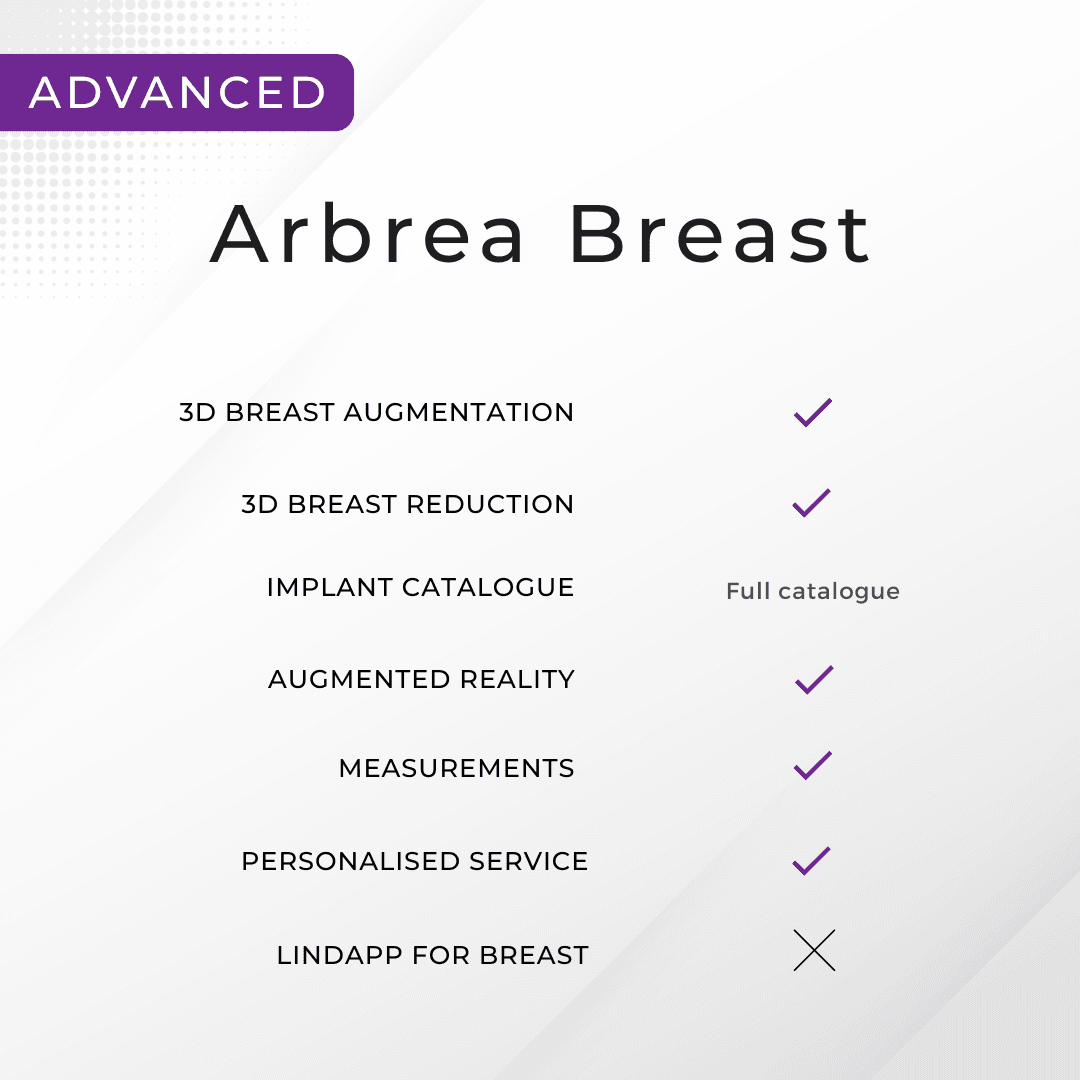 ADVANCED

Arbrea Breast

| | |
|---|---|
| 3D BREAST AUGMENTATION | ✓ |
| 3D BREAST REDUCTION | ✓ |
| IMPLANT CATALOGUE | Full catalogue |
| AUGMENTED REALITY | ✓ |
| MEASUREMENTS | ✓ |
| PERSONALISED SERVICE | ✓ |
| LINDAPP FOR BREAST | ✗ |